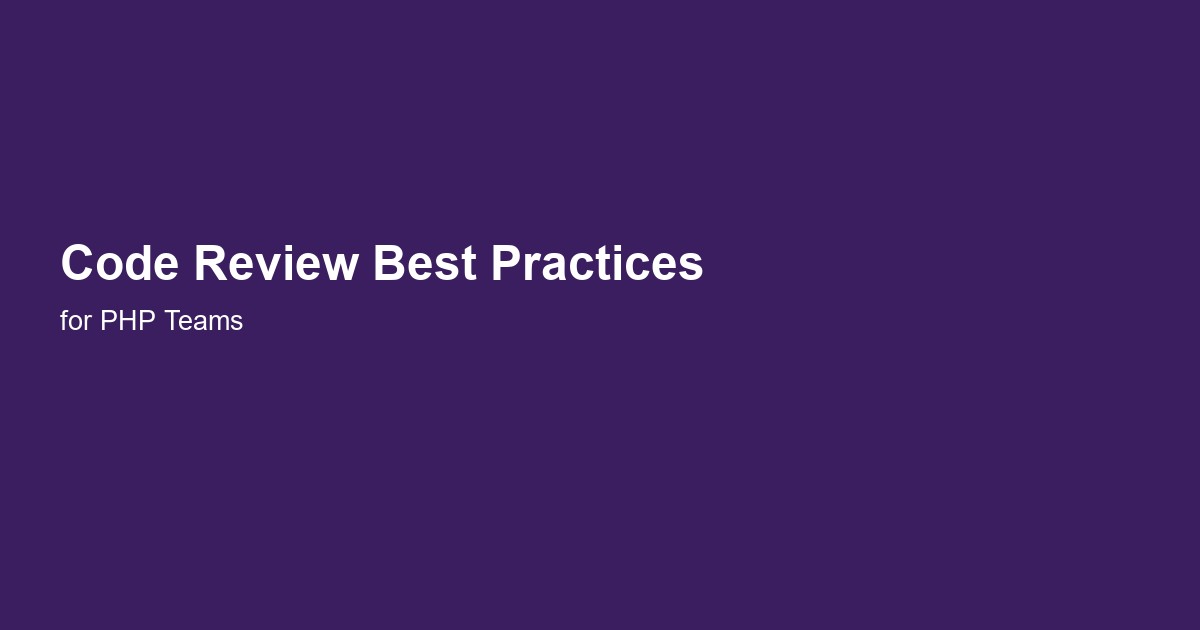 Code Review Best Practices

for PHP Teams